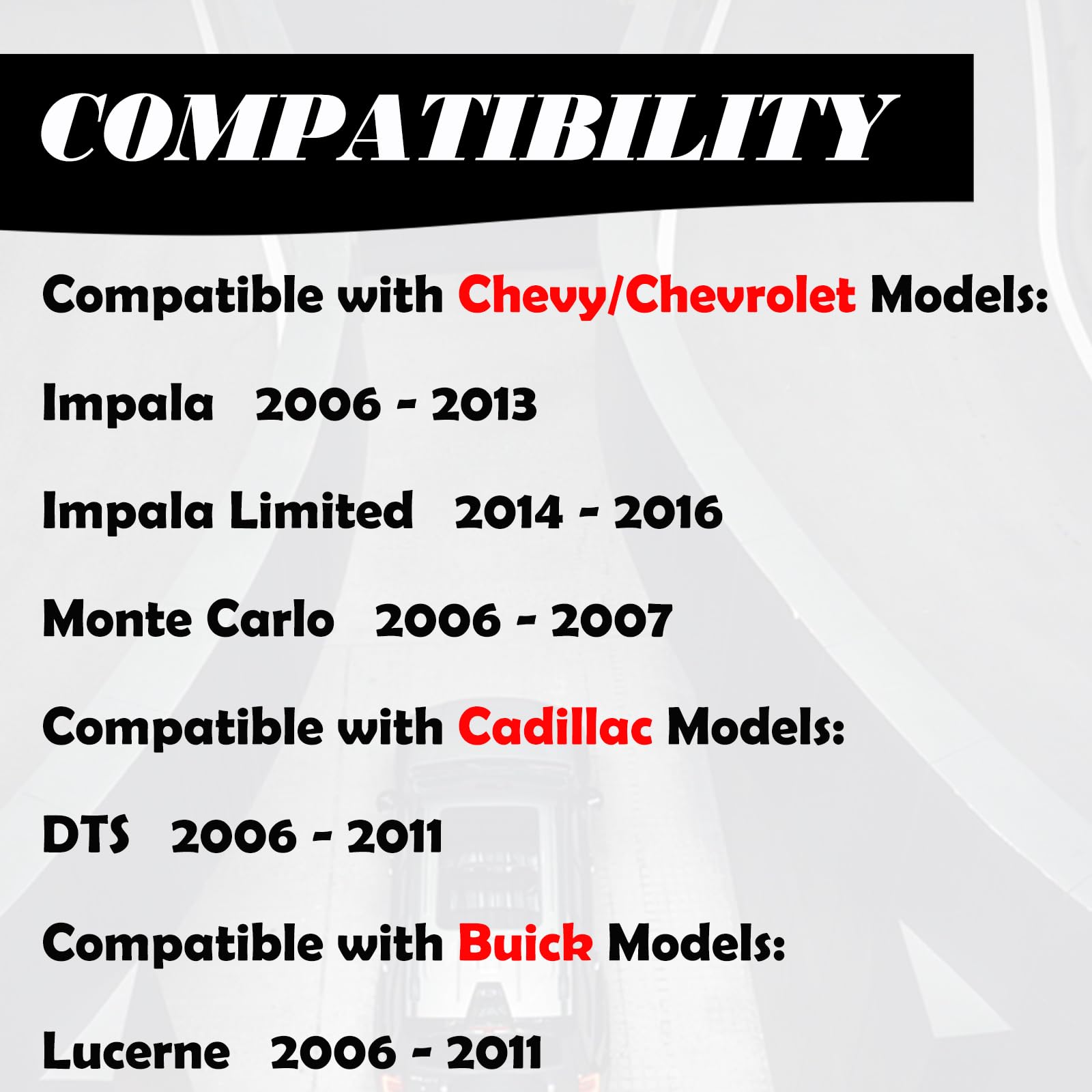 COMPATIBILITY

Compatible with Chevy/Chevrolet Models:

Impala 2006 - 2013

Impala Limited 2014 - 2016

Monte Carlo 2006 - 2007

Compatible with Cadillac Models:

DTS 2006 - 2011

Compatible with Buick Models:

Lucerne 2006 - 2011